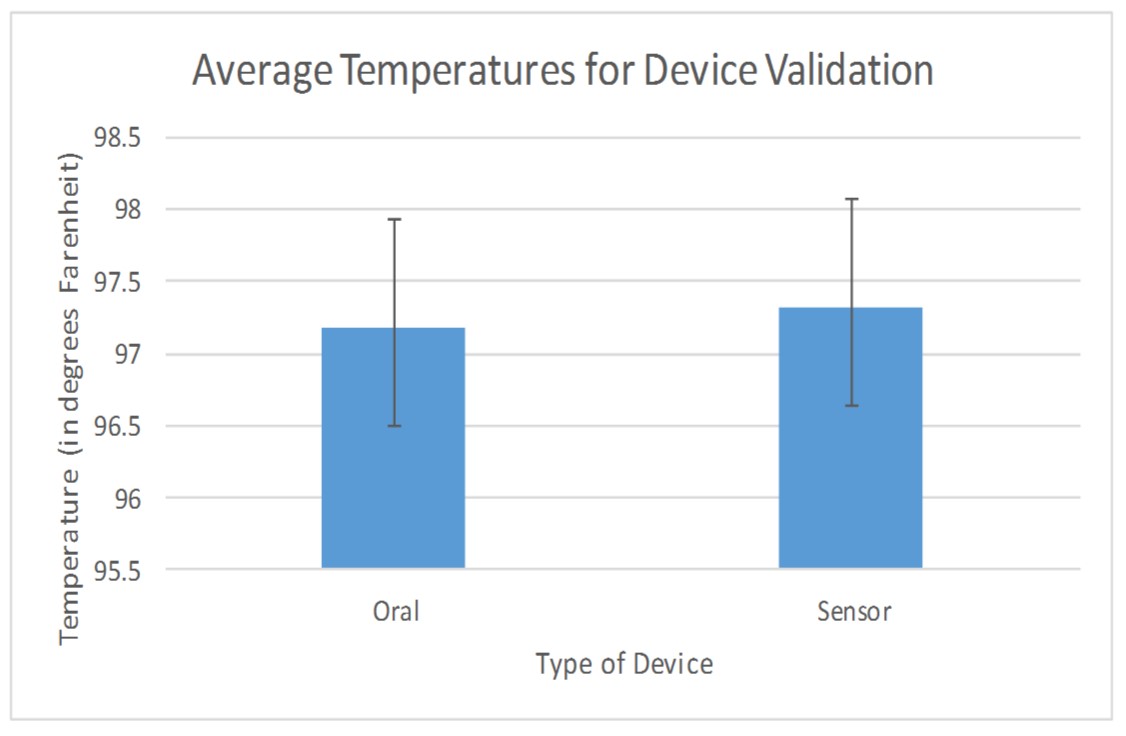 Average Temperatures for Device Validation

Temperature (in degrees Farenheit)

98.5
98
97.5
97
96.5
96
95.5

Oral
Sensor

Type of Device